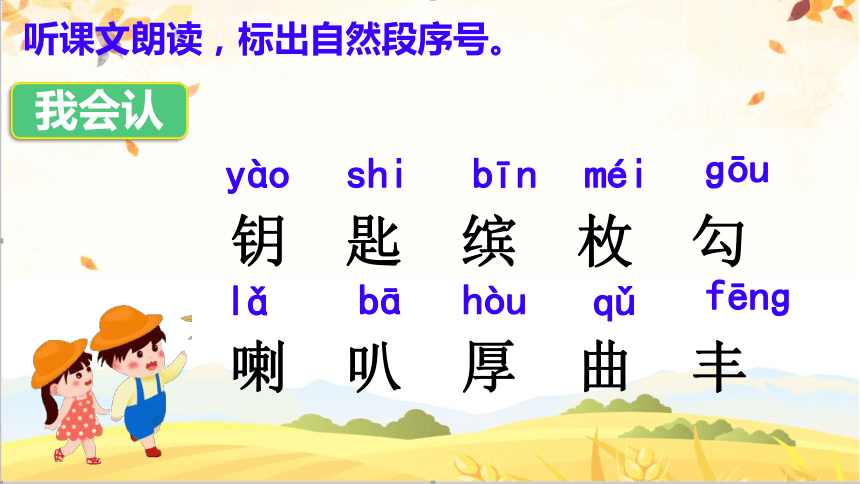 听课文朗读，标出自然段序号。

我会认

yào shi bīn méi gōu
钥 匙 缤 枚 勾
lǎ bā hòu qǔ fēng
喇 叭 厚 曲 丰